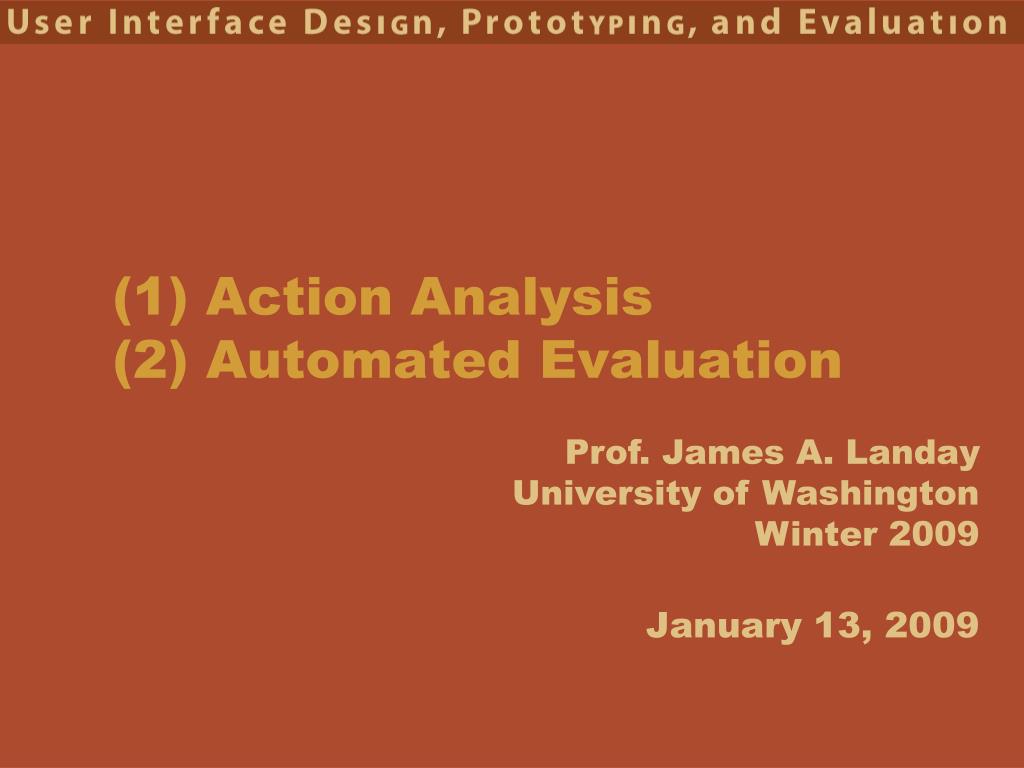 User Interface Design, Prototyping, and Evaluation

(1) Action Analysis
(2) Automated Evaluation

Prof. James A. Landay
University of Washington
Winter 2009

January 13, 2009